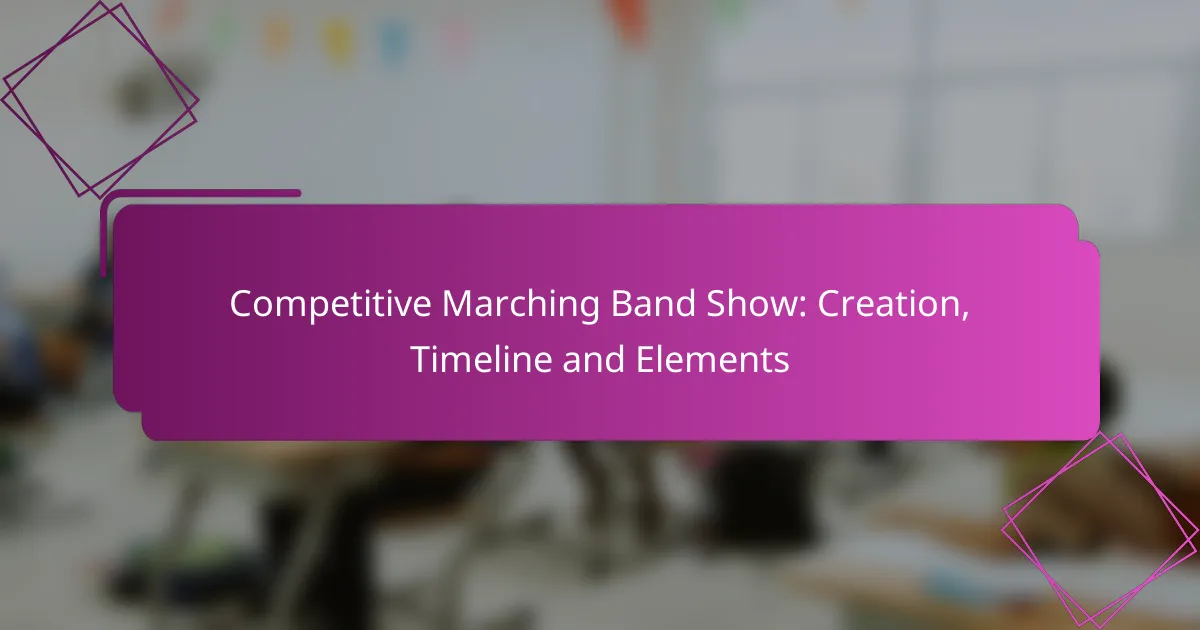 Competitive Marching Band Show: Creation, Timeline and Elements